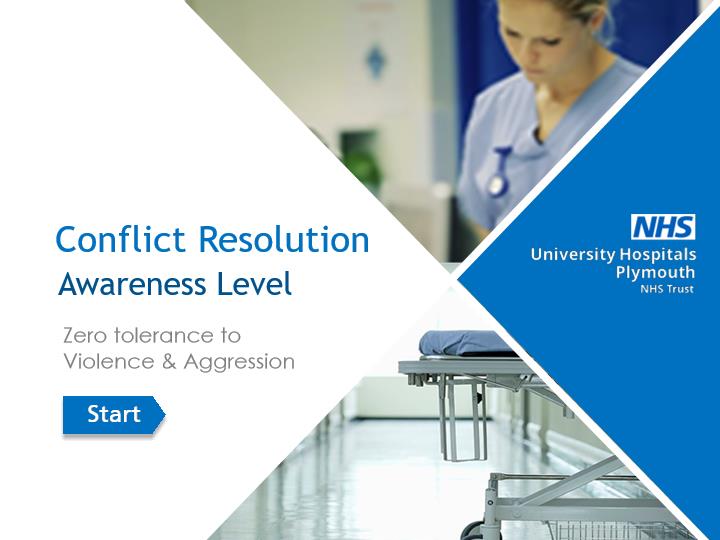 Conflict Resolution
Awareness Level

Zero tolerance to Violence & Aggression

Start

NHS
University Hospitals Plymouth
NHS Trust